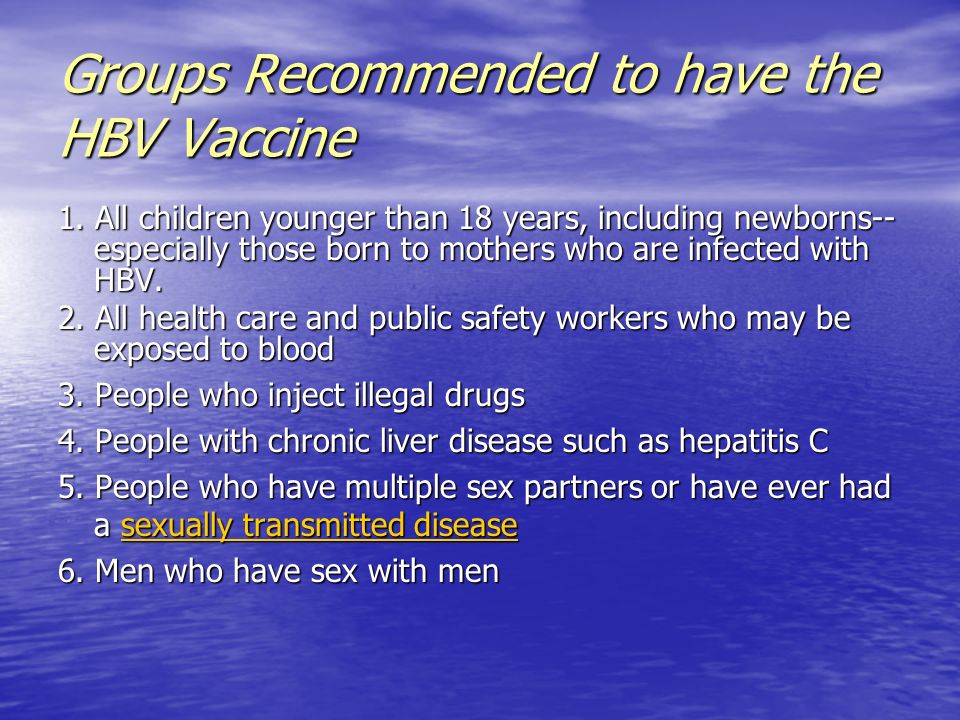 Groups Recommended to have the HBV Vaccine

1. All children younger than 18 years, including newborns--especially those born to mothers who are infected with HBV.
2. All health care and public safety workers who may be exposed to blood
3. People who inject illegal drugs
4. People with chronic liver disease such as hepatitis C
5. People who have multiple sex partners or have ever had a sexually transmitted disease
6. Men who have sex with men